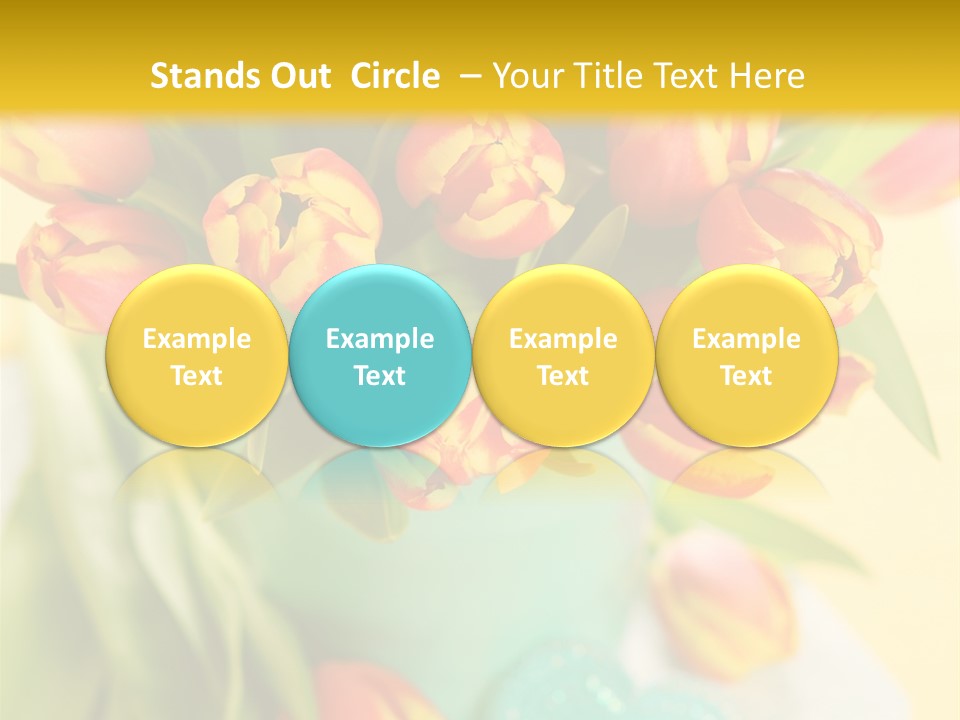 Stands Out Circle – Your Title Text Here

Example Text

Example Text

Example Text

Example Text